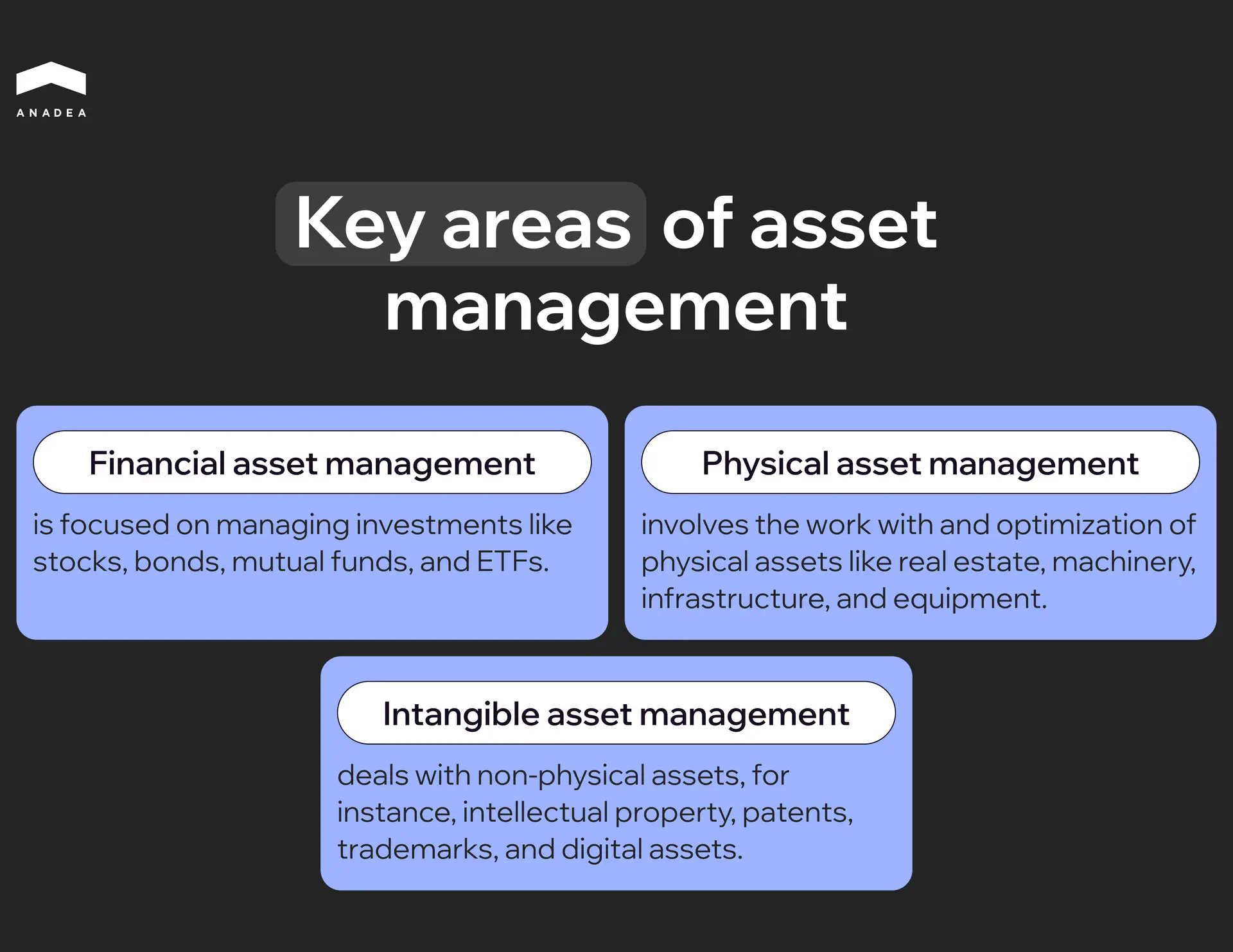 ANADEA

Key areas of asset management

Financial asset management

is focused on managing investments like stocks, bonds, mutual funds, and ETFs.

Physical asset management

involves the work with and optimization of physical assets like real estate, machinery, infrastructure, and equipment.

Intangible asset management

deals with non-physical assets, for instance, intellectual property, patents, trademarks, and digital assets.